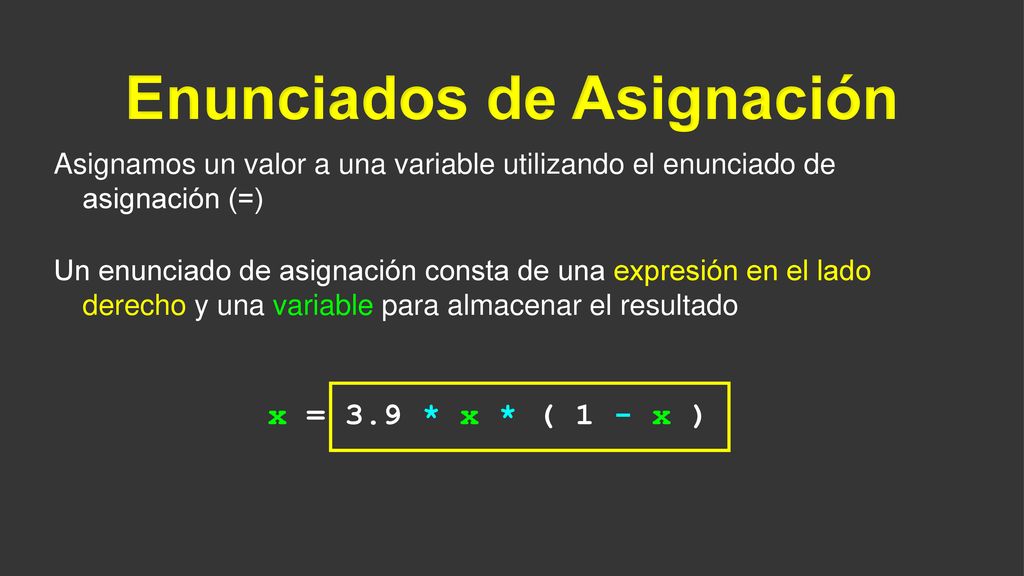 Enunciados de Asignación

Asignamos un valor a una variable utilizando el enunciado de asignación (=)

Un enunciado de asignación consta de una expresión en el lado derecho y una variable para almacenar el resultado

x = 3.9 * x * ( 1 - x )